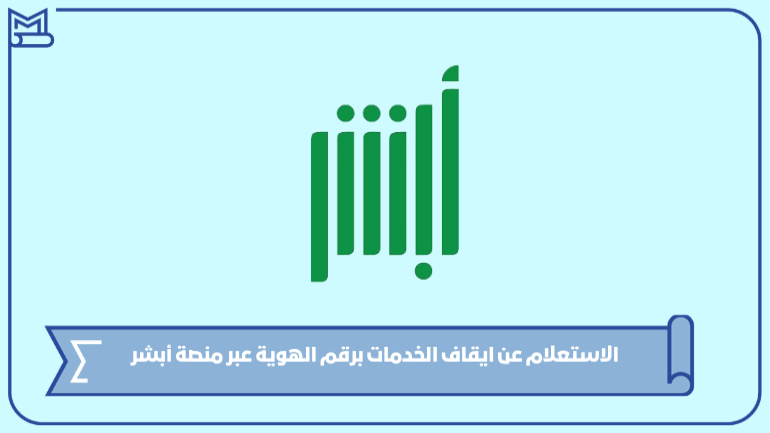 أبشر

الاستعلام عن ايقاف الخدمات برقم الهوية عبر منصة أبشر